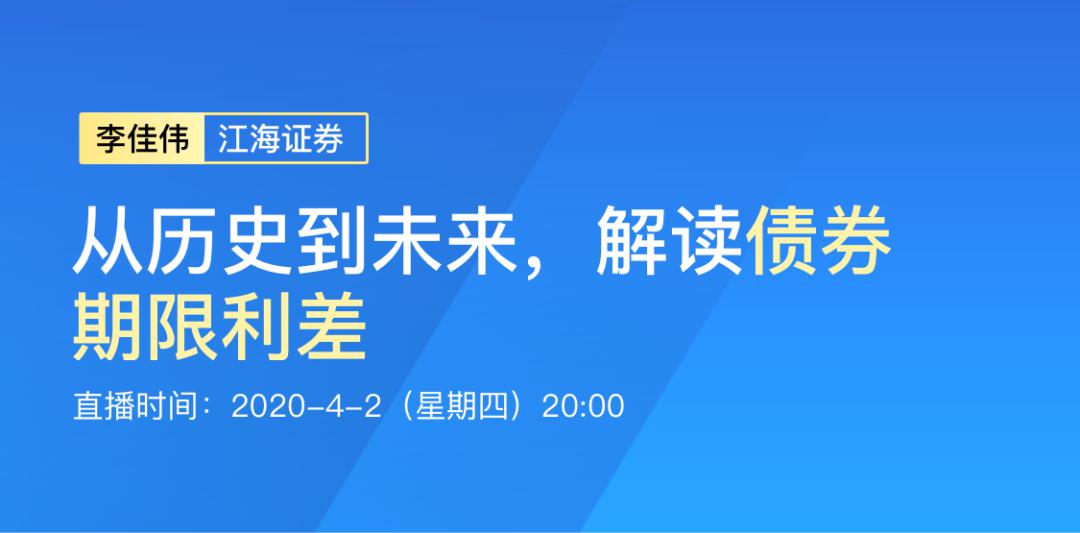 李佳伟 江海证券

从历史到未来，解读债券期限利差

直播时间：2020-4-2（星期四）20:00